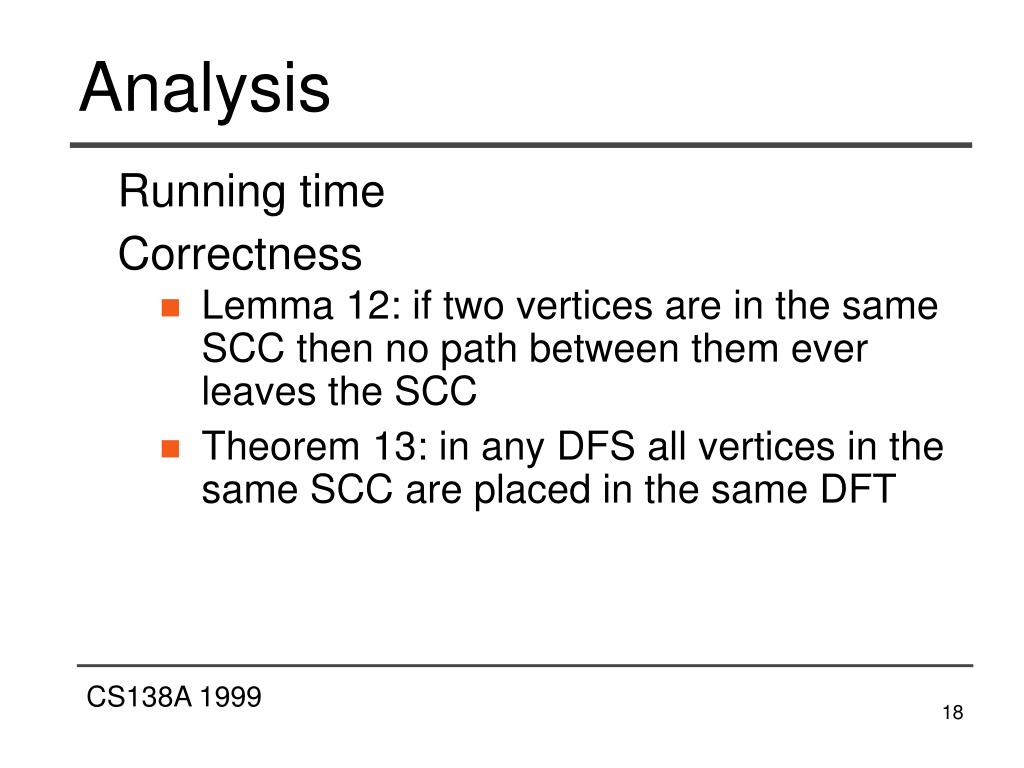 Analysis

Running time

Correctness

- Lemma 12: if two vertices are in the same SCC then no path between them ever leaves the SCC
- Theorem 13: in any DFS all vertices in the same SCC are placed in the same DFT

CS138A 1999

18